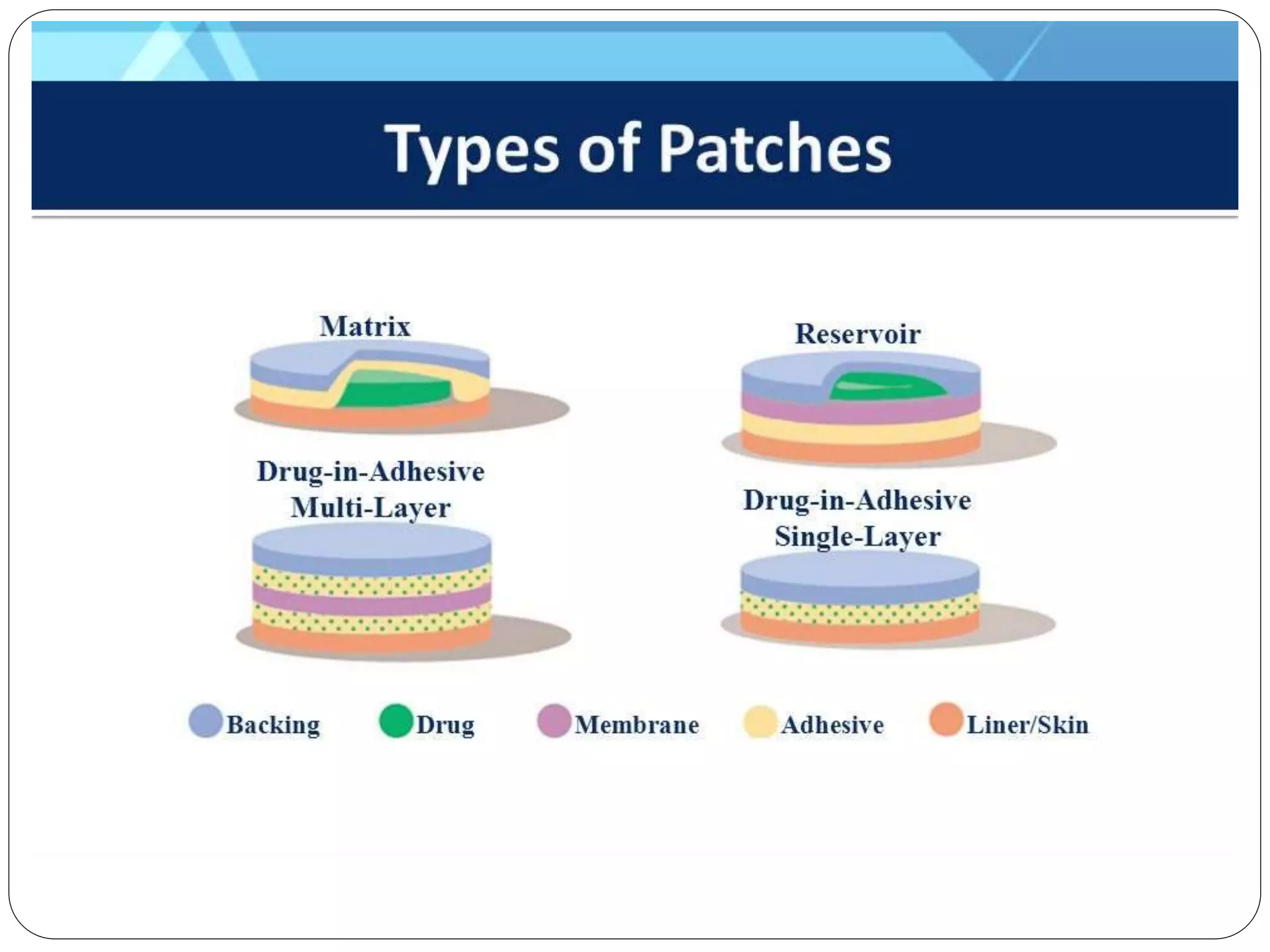 Types of Patches

Matrix

Reservoir

Drug-in-Adhesive Multi-Layer

Drug-in-Adhesive Single-Layer

Backing Drug Membrane Adhesive Liner/Skin